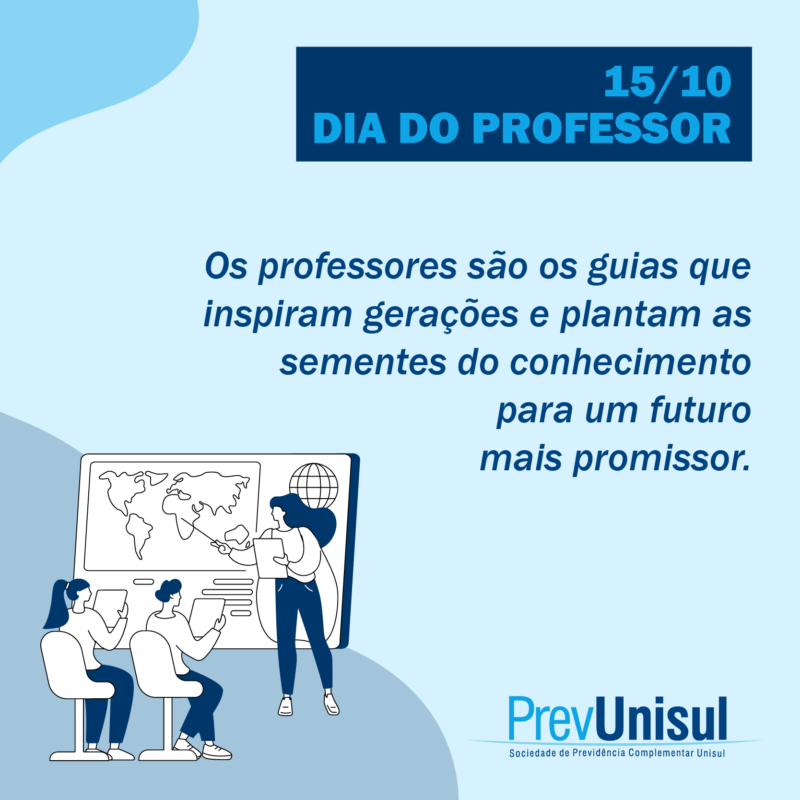 15/10
DIA DO PROFESSOR

Os professores são os guias que inspiram gerações e plantam as sementes do conhecimento para um futuro mais promissor.

PrevUnisul
Sociedade de Previdência Complementar Unisul